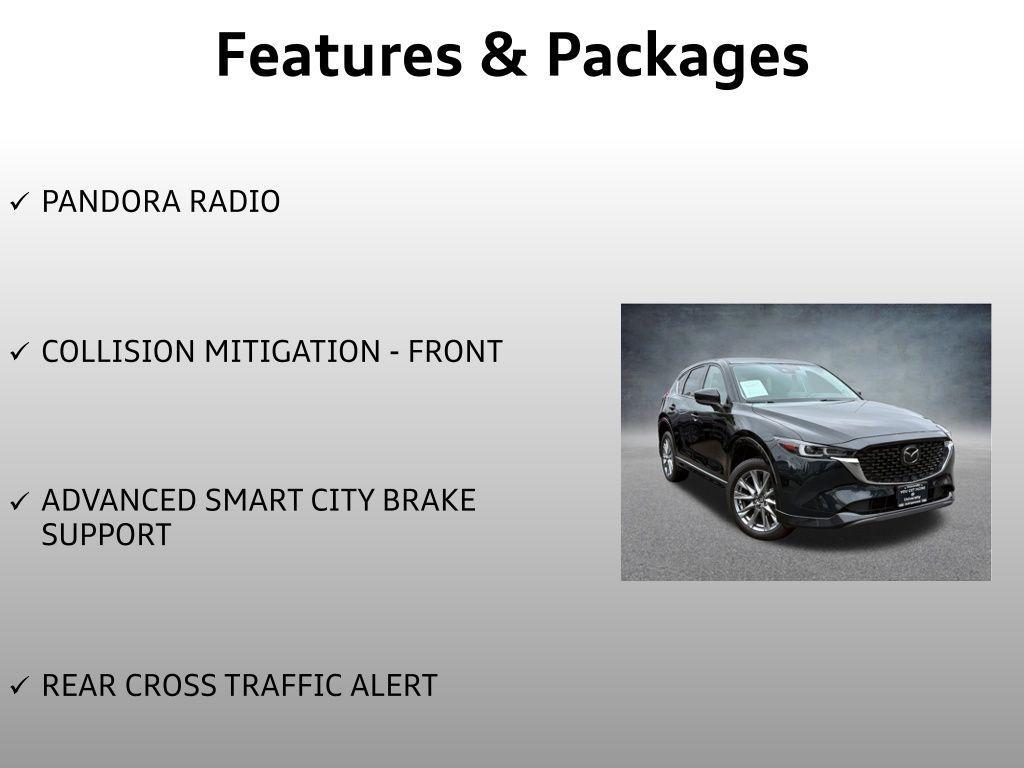 Features & Packages

✓ PANDORA RADIO

✓ COLLISION MITIGATION - FRONT

✓ ADVANCED SMART CITY BRAKE SUPPORT

✓ REAR CROSS TRAFFIC ALERT